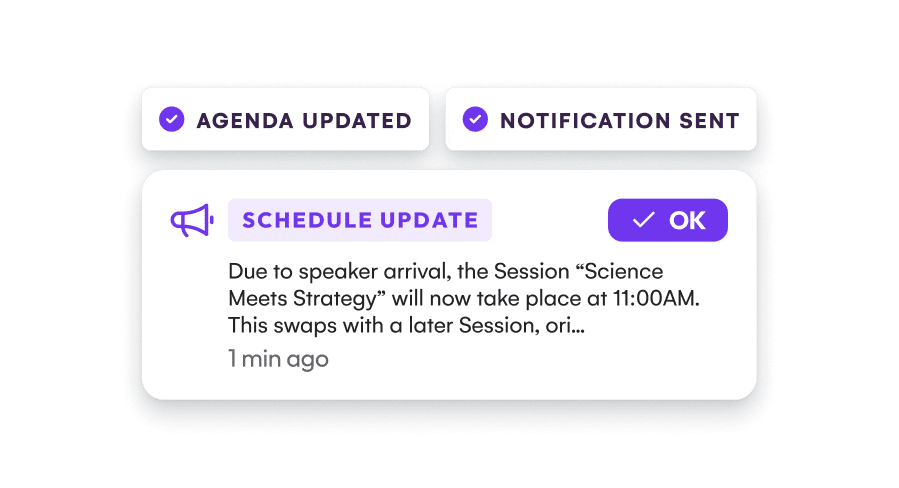 AGENDA UPDATED

NOTIFICATION SENT

SCHEDULE UPDATE

OK

Due to speaker arrival, the Session “Science Meets Strategy” will now take place at 11:00AM. This swaps with a later Session, ori...

1 min ago